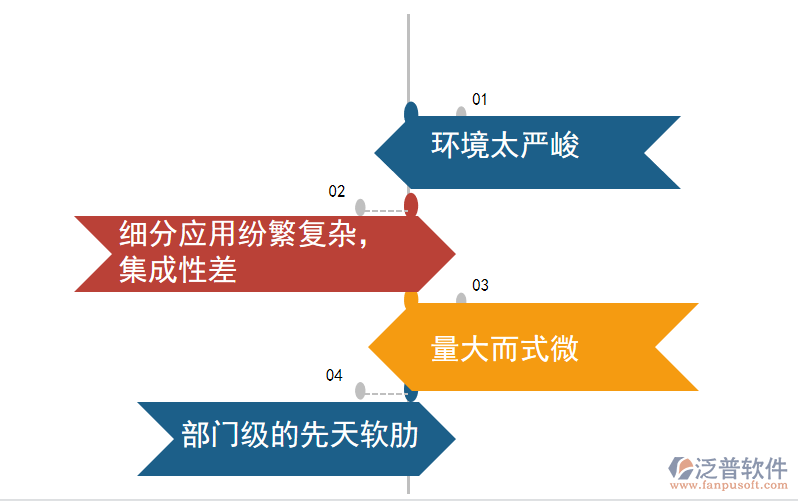 01

环境太严峻

02

细分应用纷繁复杂，集成性差

03

量大而式微

04

部门级的先天软肋

泛普软件
www.fanpusoft.com